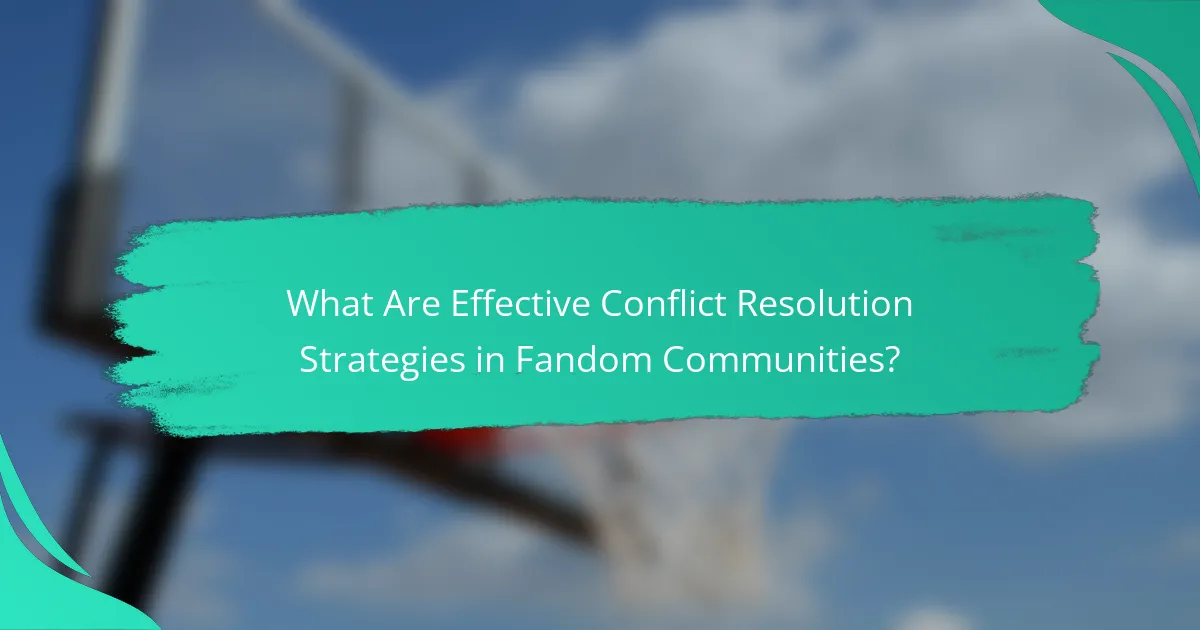 What Are Effective Conflict Resolution Strategies in Fandom Communities?